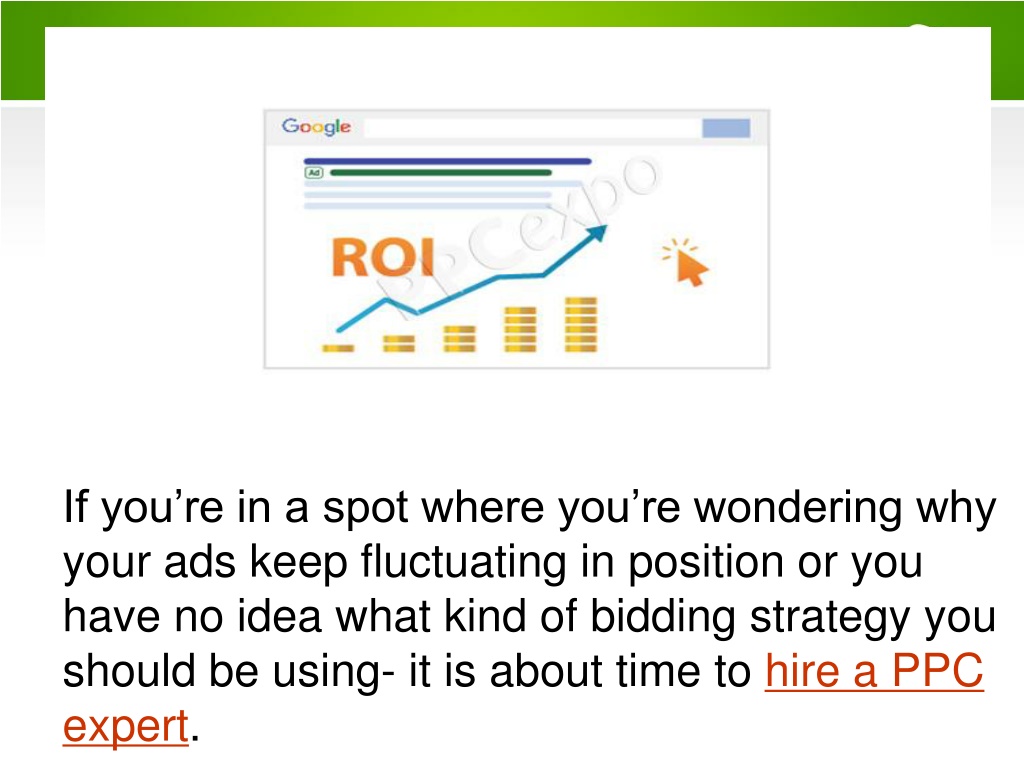 Google

Ad

ROI

PPCexpo

If you’re in a spot where you’re wondering why your ads keep fluctuating in position or you have no idea what kind of bidding strategy you should be using- it is about time to hire a PPC expert.